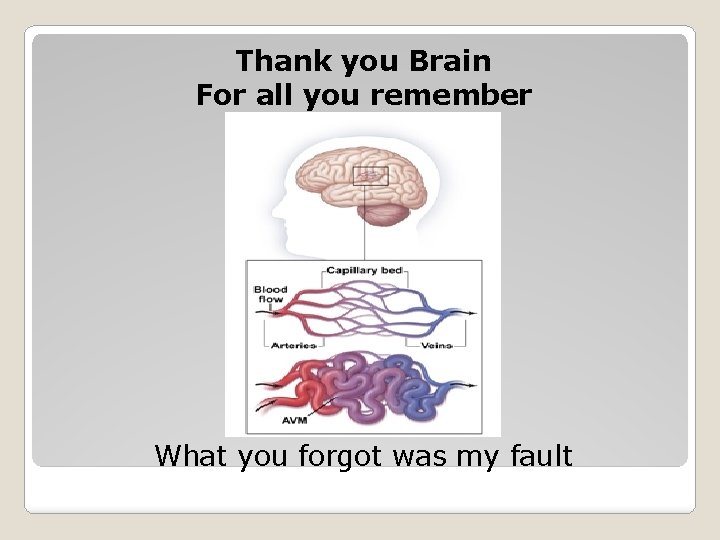 Thank you Brain
For all you remember

Capillary bed
Blood flow
Arteries
Veins
AVM

What you forgot was my fault